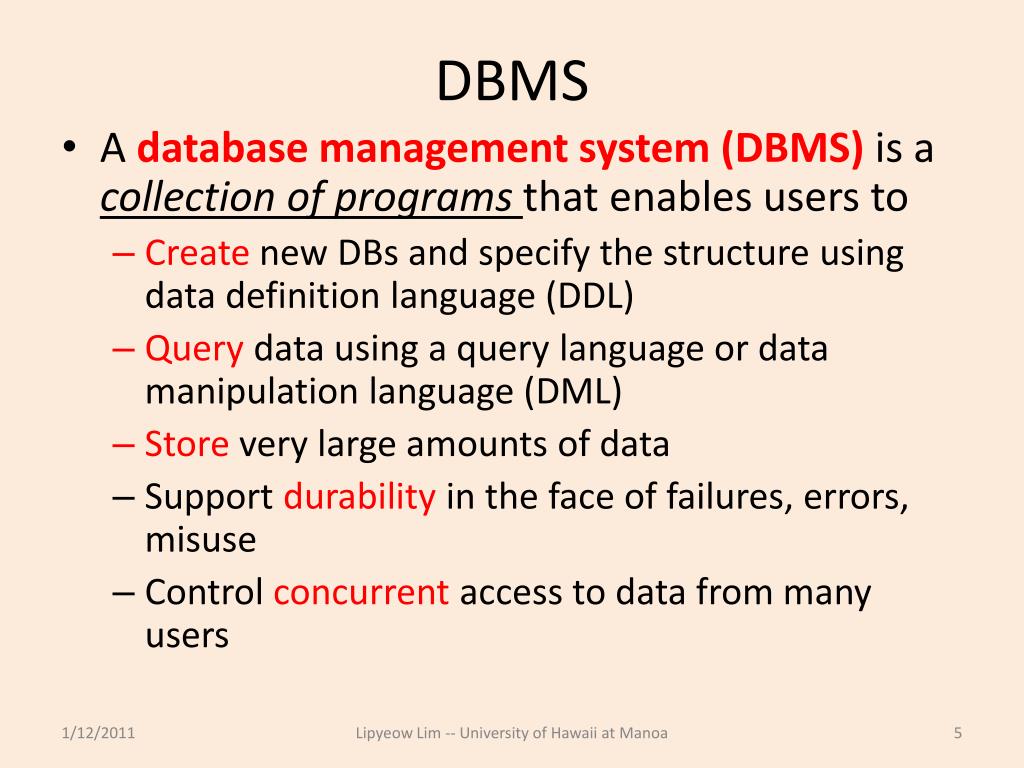 DBMS

• A database management system (DBMS) is a collection of programs that enables users to

– Create new DBs and specify the structure using data definition language (DDL)

– Query data using a query language or data manipulation language (DML)

– Store very large amounts of data

– Support durability in the face of failures, errors, misuse

– Control concurrent access to data from many users

1/12/2011

Lipyeow Lim -- University of Hawaii at Manoa

5